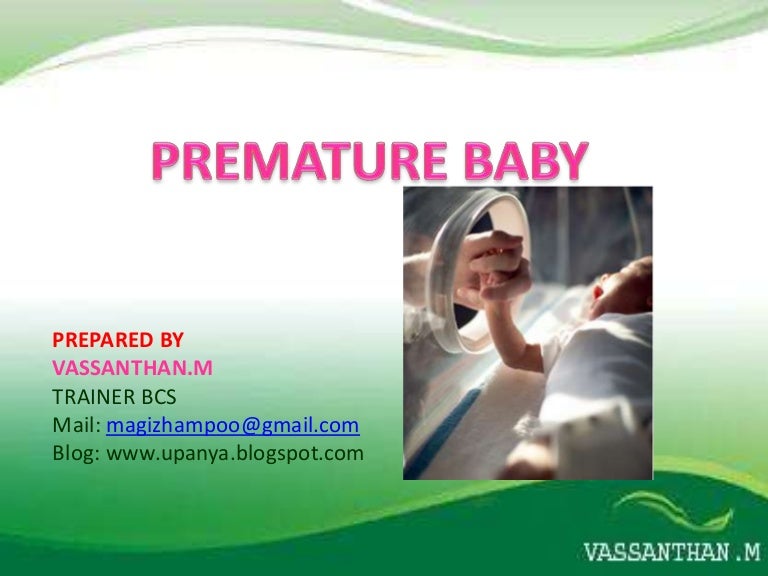 PREMATURE BABY

PREPARED BY
VASSANTHAN.M
TRAINER BCS
Mail: magizhampoo@gmail.com
Blog: www.upanya.blogspot.com

VASSANTHAN.M